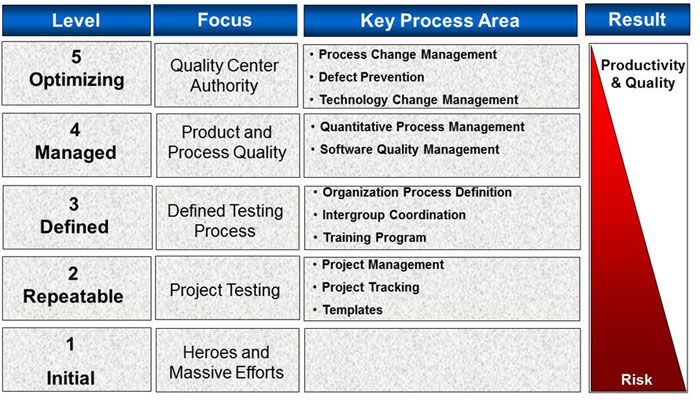 | Level | Focus | Key Process Area | Result |
|---|---|---|---|
| 5 Optimizing | Quality Center Authority | • Process Change Management • Defect Prevention • Technology Change Management | Productivity & Quality |
| 4 Managed | Product and Process Quality | • Quantitative Process Management • Software Quality Management | |
| 3 Defined | Defined Testing Process | • Organization Process Definition • Intergroup Coordination • Training Program | |
| 2 Repeatable | Project Testing | • Project Management • Project Tracking • Templates | |
| 1 Initial | Heroes and Massive Efforts | | Risk |